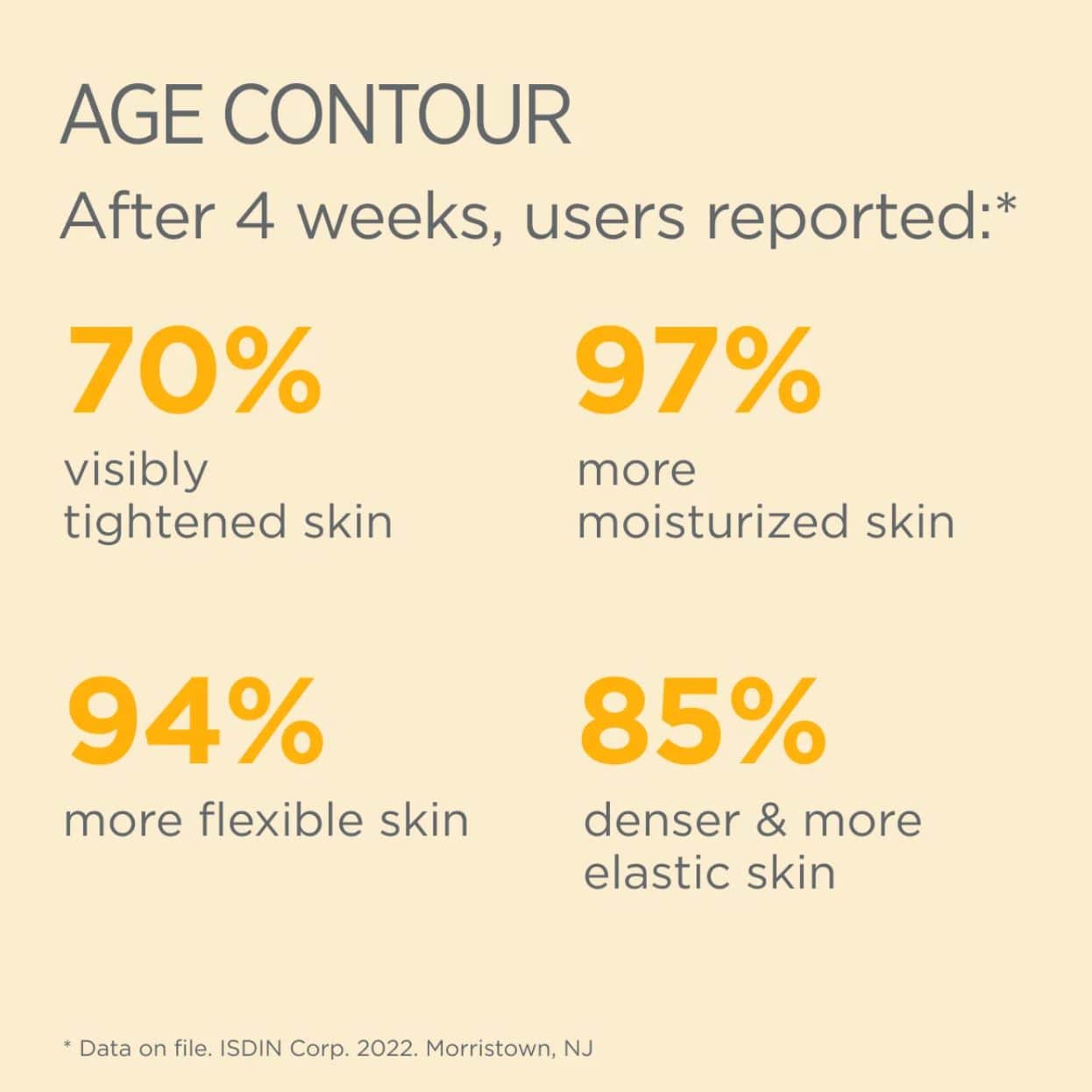 AGE CONTOUR

After 4 weeks, users reported:*

70%
visibly tightened skin

97%
more moisturized skin

94%
more flexible skin

85%
denser & more elastic skin

* Data on file. ISDIN Corp. 2022. Morristown, NJ